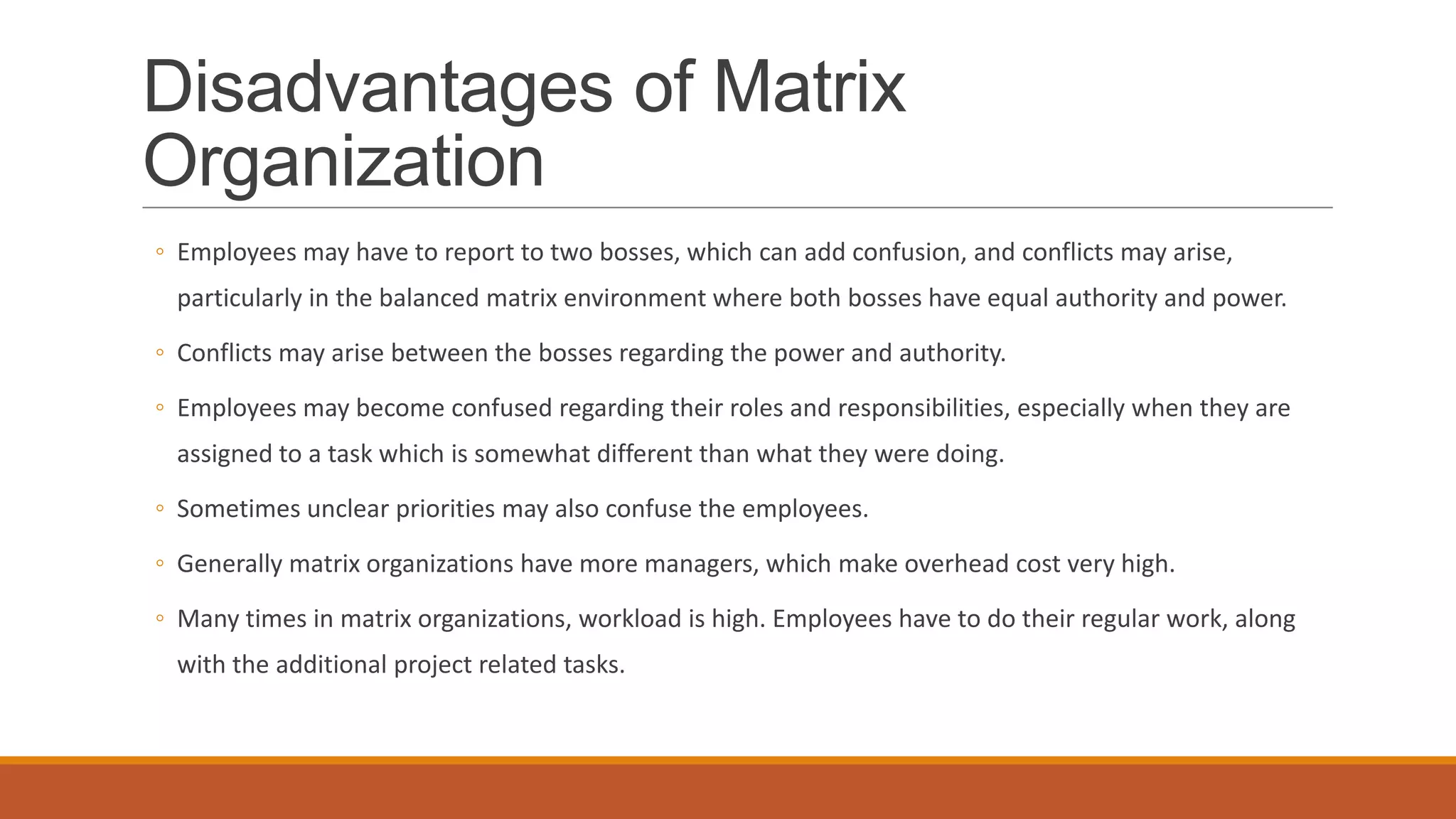 Disadvantages of Matrix Organization

◦ Employees may have to report to two bosses, which can add confusion, and conflicts may arise, particularly in the balanced matrix environment where both bosses have equal authority and power.

◦ Conflicts may arise between the bosses regarding the power and authority.

◦ Employees may become confused regarding their roles and responsibilities, especially when they are assigned to a task which is somewhat different than what they were doing.

◦ Sometimes unclear priorities may also confuse the employees.

◦ Generally matrix organizations have more managers, which make overhead cost very high.

◦ Many times in matrix organizations, workload is high. Employees have to do their regular work, along with the additional project related tasks.